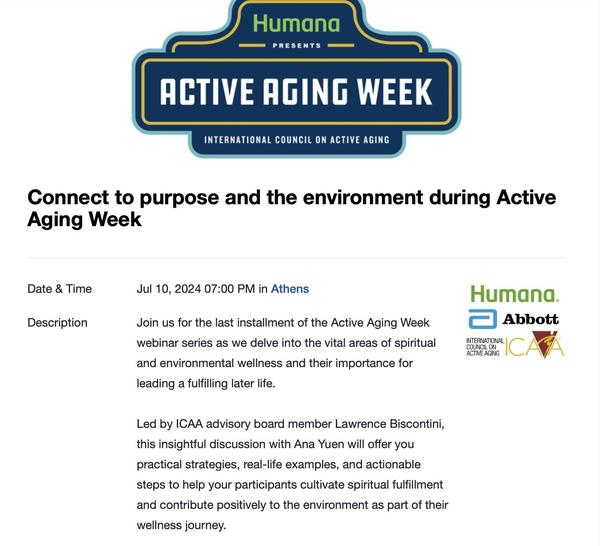 Humana
PRESENTS
ACTIVE AGING WEEK
INTERNATIONAL COUNCIL ON ACTIVE AGING

Connect to purpose and the environment during Active Aging Week

Date & Time
Jul 10, 2024 07:00 PM in Athens

Description
Join us for the last installment of the Active Aging Week webinar series as we delve into the vital areas of spiritual and environmental wellness and their importance for leading a fulfilling later life.

Led by ICAA advisory board member Lawrence Biscontini, this insightful discussion with Ana Yuen will offer you practical strategies, real-life examples, and actionable steps to help your participants cultivate spiritual fulfillment and contribute positively to the environment as part of their wellness journey.

Humana.
Abbott
INTERNATIONAL COUNCIL ON ACTIVE AGING ICAA